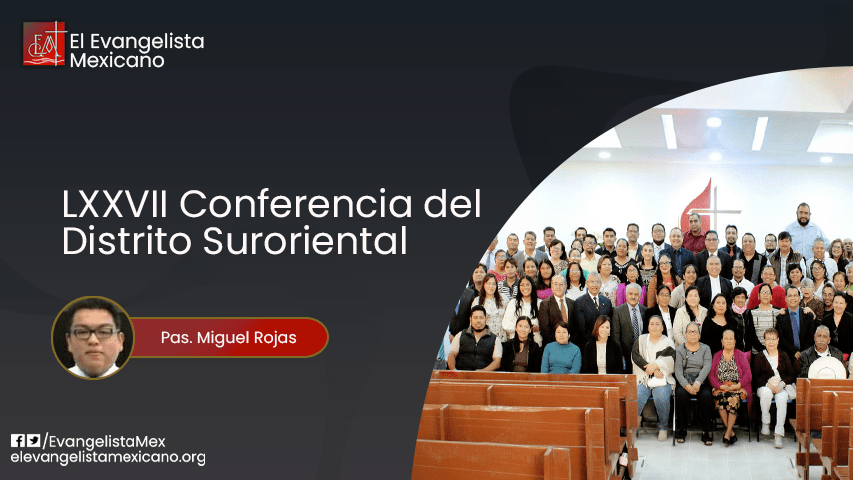 El Evangelista Mexicano

LXXVII Conferencia del Distrito Suroriental

Pas. Miguel Rojas

/EvangelistaMex
elevangelistamexicano.org